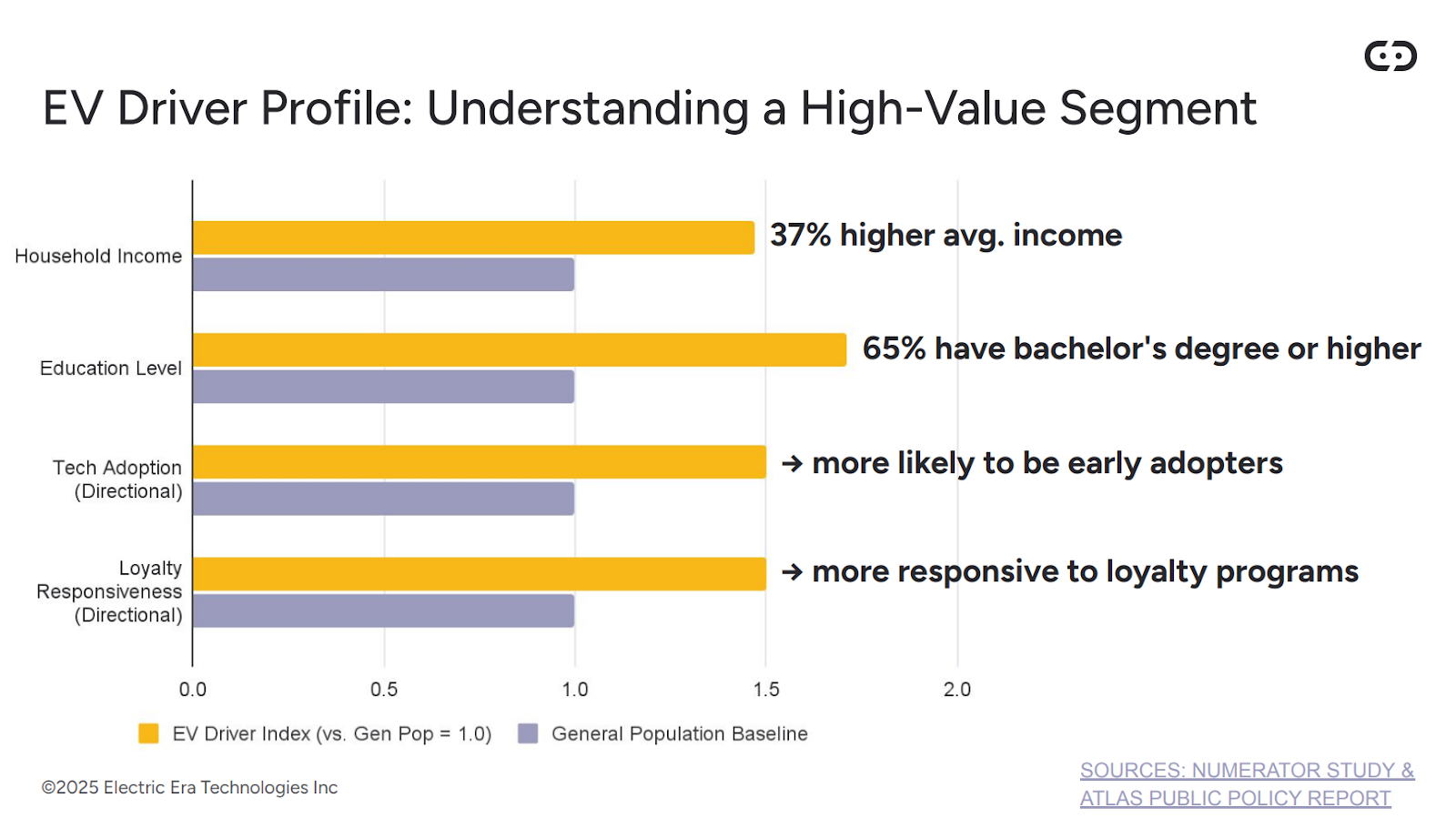 EV Driver Profile: Understanding a High-Value Segment

Household Income
37% higher avg. income

Education Level
65% have bachelor's degree or higher

Tech Adoption (Directional)
→ more likely to be early adopters

Loyalty Responsiveness (Directional)
→ more responsive to loyalty programs

0.0 0.5 1.0 1.5 2.0

EV Driver Index (vs. Gen Pop = 1.0)
General Population Baseline

©2025 Electric Era Technologies Inc

SOURCES: NUMERATOR STUDY & ATLAS PUBLIC POLICY REPORT